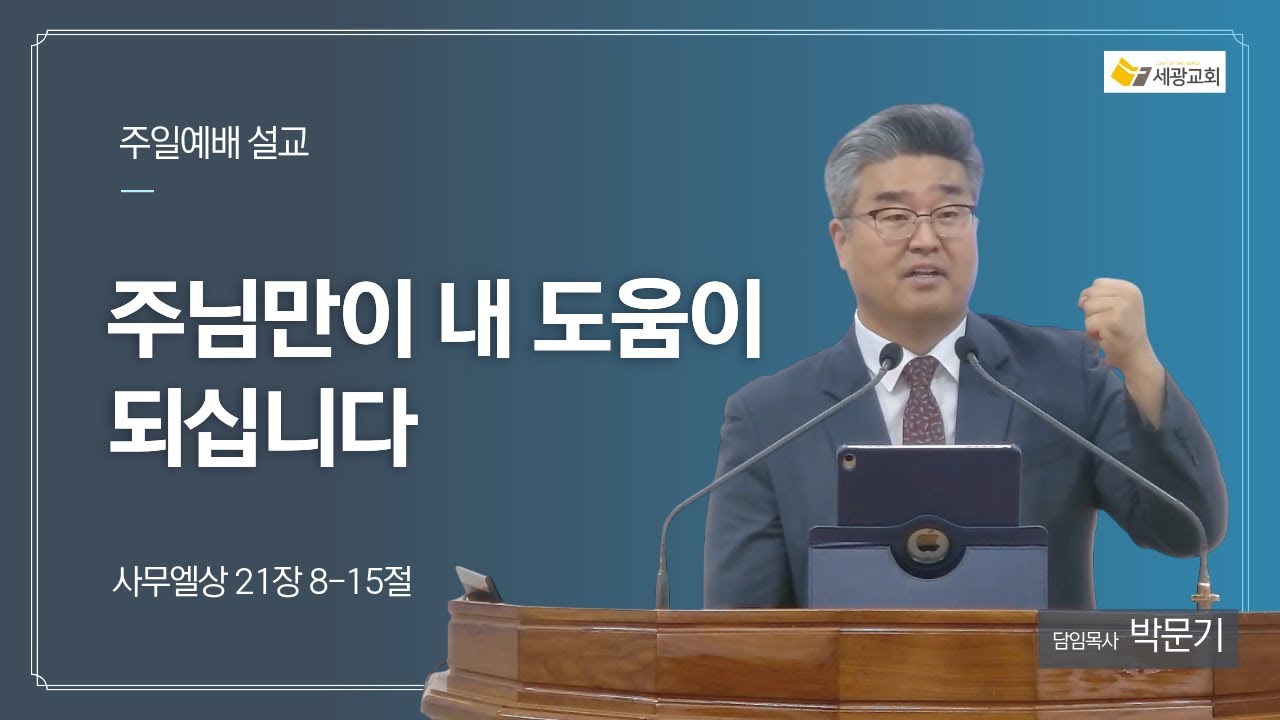 세광교회

주일예배 설교

주님만이 내 도움이 되십니다

사무엘상 21장 8-15절

담임목사 박문기